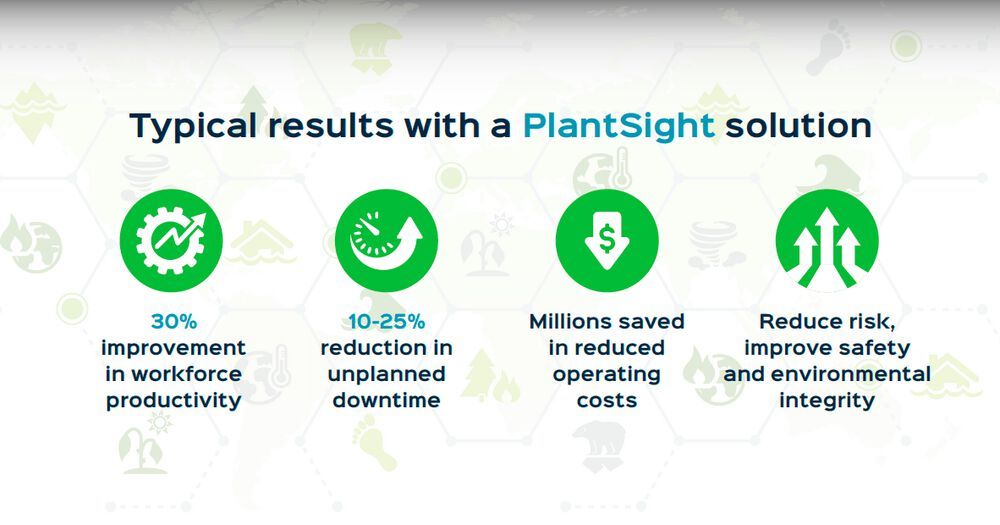 Typical results with a PlantSight solution

30% improvement in workforce productivity

10-25% reduction in unplanned downtime

Millions saved in reduced operating costs

Reduce risk, improve safety and environmental integrity